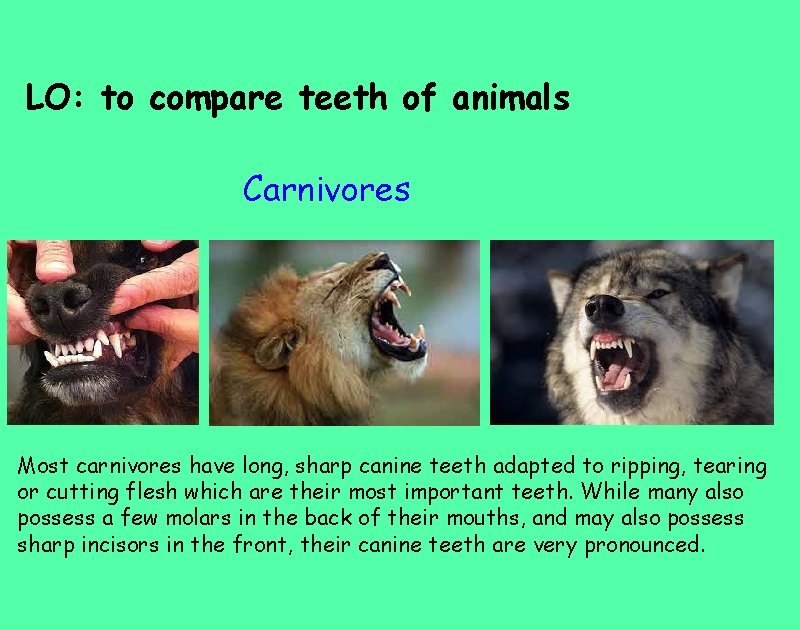 LO: to compare teeth of animals

Carnivores

Most carnivores have long, sharp canine teeth adapted to ripping, tearing or cutting flesh which are their most important teeth. While many also possess a few molars in the back of their mouths, and may also possess sharp incisors in the front, their canine teeth are very pronounced.